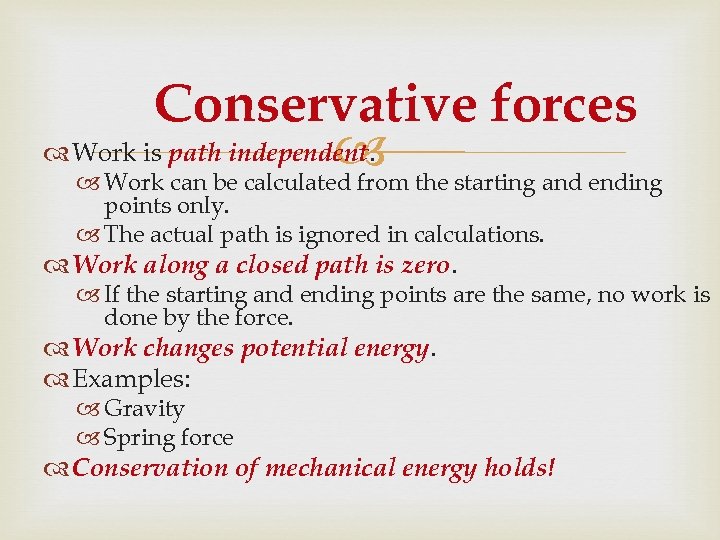 Conservative forces

Work is path independent.
Work can be calculated from the starting and ending points only.
The actual path is ignored in calculations.
Work along a closed path is zero.
If the starting and ending points are the same, no work is done by the force.
Work changes potential energy.
Examples:
Gravity
Spring force
Conservation of mechanical energy holds!